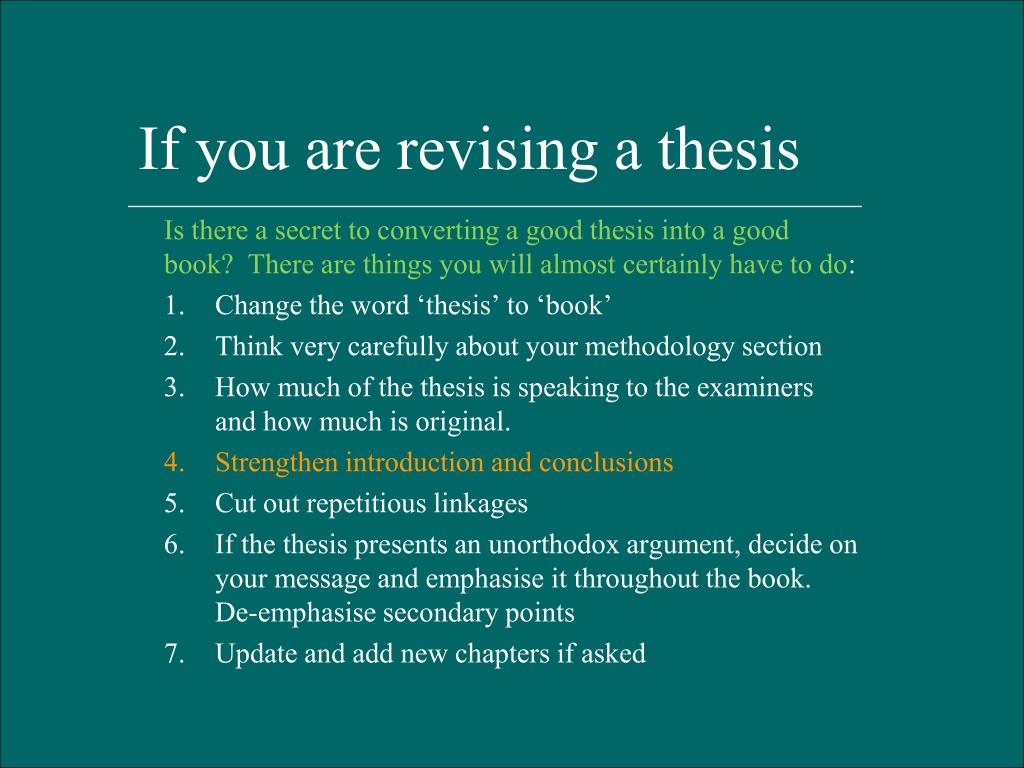 If you are revising a thesis

Is there a secret to converting a good thesis into a good book? There are things you will almost certainly have to do:

1. Change the word ‘thesis’ to ‘book’
2. Think very carefully about your methodology section
3. How much of the thesis is speaking to the examiners and how much is original.
4. Strengthen introduction and conclusions
5. Cut out repetitious linkages
6. If the thesis presents an unorthodox argument, decide on your message and emphasise it throughout the book. De-emphasise secondary points
7. Update and add new chapters if asked